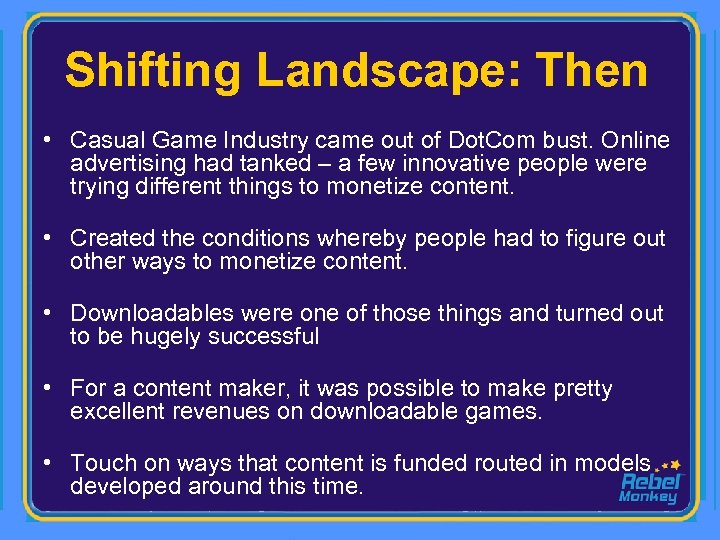 Shifting Landscape: Then

• Casual Game Industry came out of DotCom bust. Online advertising had tanked – a few innovative people were trying different things to monetize content.

• Created the conditions whereby people had to figure out other ways to monetize content.

• Downloadables were one of those things and turned out to be hugely successful

• For a content maker, it was possible to make pretty excellent revenues on downloadable games.

• Touch on ways that content is funded routed in models developed around this time.

Rebel Monkey